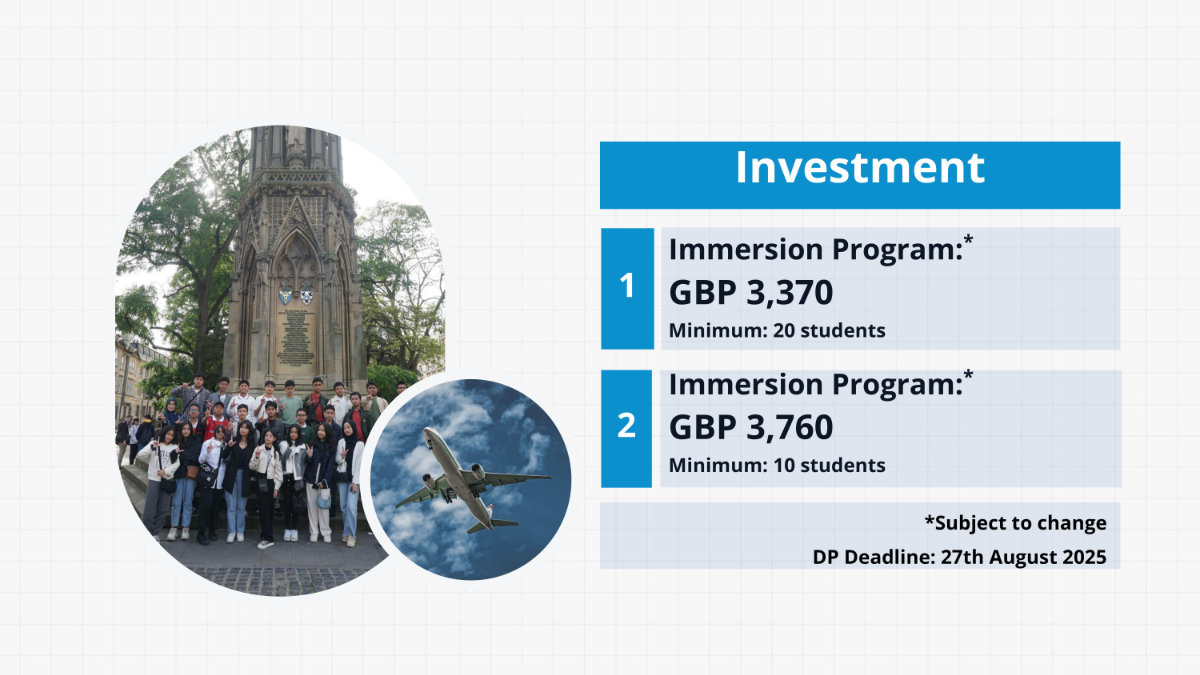 Investment

1
Immersion Program:*
GBP 3,370
Minimum: 20 students

2
Immersion Program:*
GBP 3,760
Minimum: 10 students

*Subject to change
DP Deadline: 27th August 2025